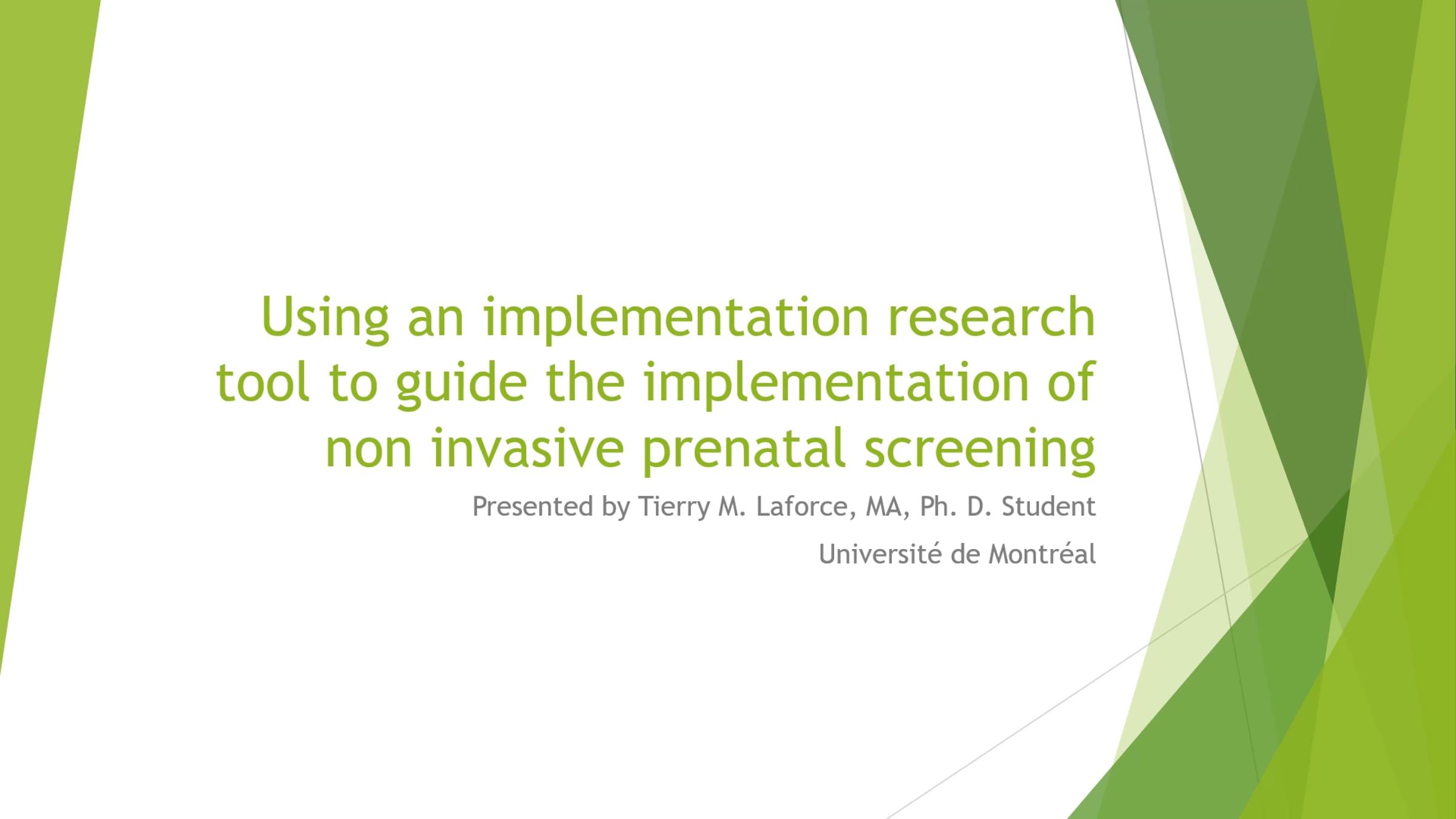 Using an implementation research tool to guide the implementation of non invasive prenatal screening

Presented by Tierry M. Laforce, MA, Ph. D. Student

Université de Montréal